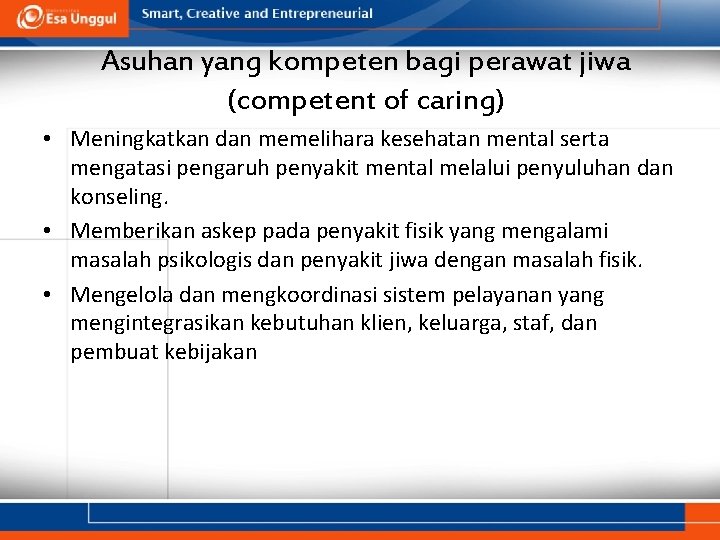 Esa Unggul

Smart, Creative and Entrepreneurial

Asuhan yang kompeten bagi perawat jiwa (competent of caring)

• Meningkatkan dan memelihara kesehatan mental serta mengatasi pengaruh penyakit mental melalui penyuluhan dan konseling.

• Memberikan askep pada penyakit fisik yang mengalami masalah psikologis dan penyakit jiwa dengan masalah fisik.

• Mengelola dan mengkoordinasi sistem pelayanan yang mengintegrasikan kebutuhan klien, keluarga, staf, dan pembuat kebijakan